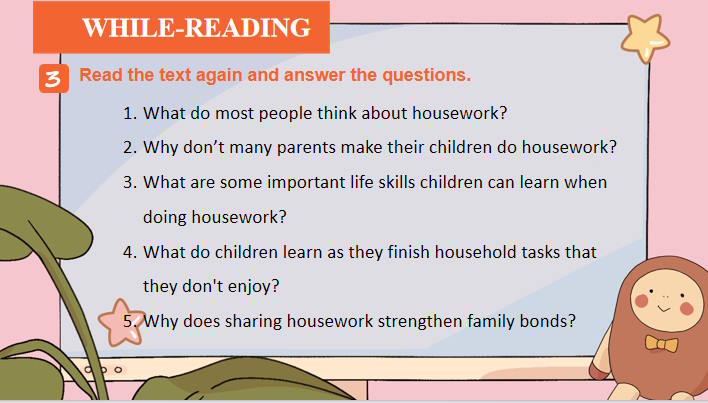 WHILE-READING

3 Read the text again and answer the questions.

1. What do most people think about housework?
2. Why don’t many parents make their children do housework?
3. What are some important life skills children can learn when doing housework?
4. What do children learn as they finish household tasks that they don't enjoy?
5. Why does sharing housework strengthen family bonds?